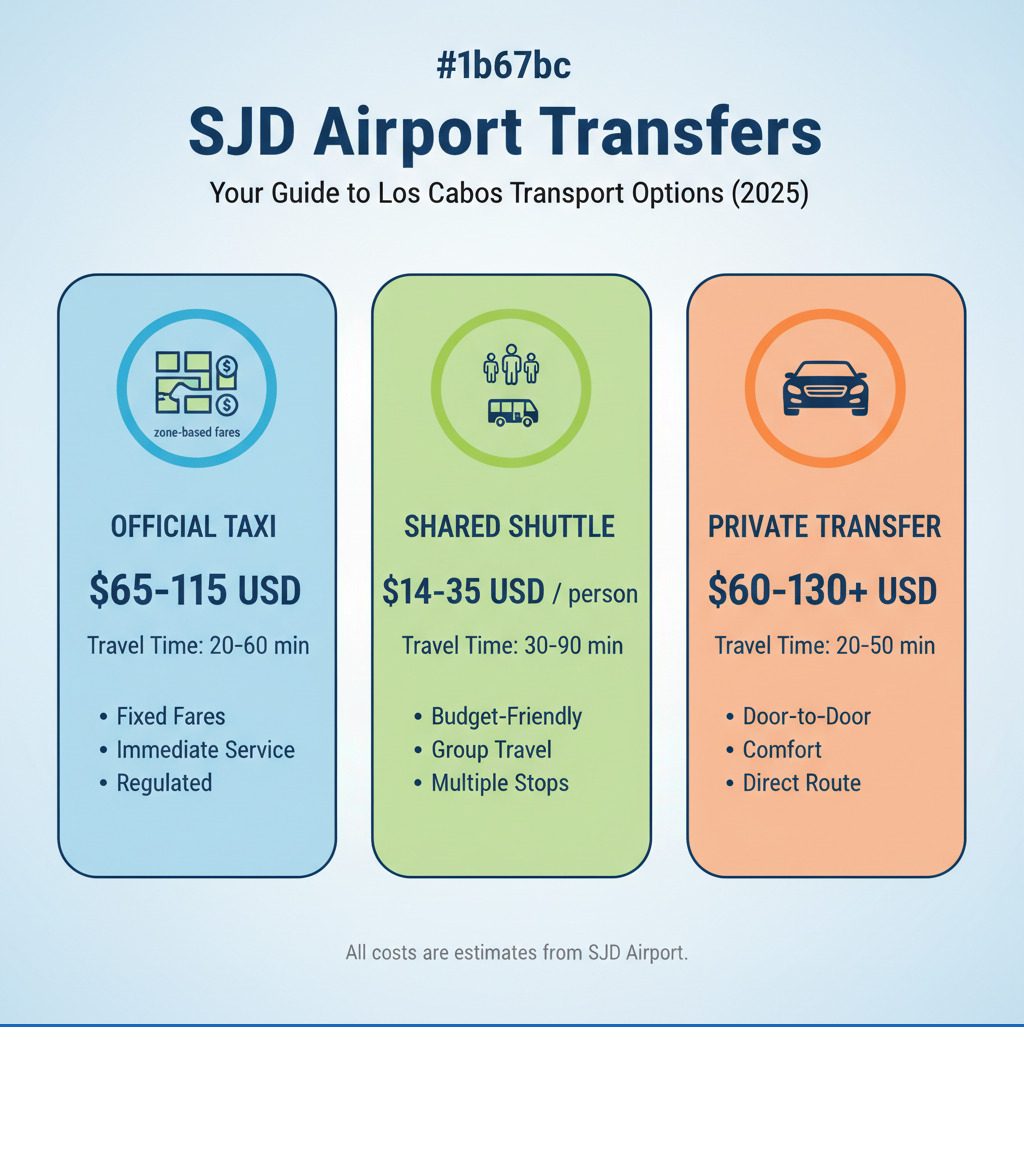 #1b67bc

SJD Airport Transfers

Your Guide to Los Cabos Transport Options (2025)

zone-based fares

OFFICIAL TAXI

$65-115 USD

Travel Time: 20-60 min

• Fixed Fares
• Immediate Service
• Regulated

SHARED SHUTTLE

$14-35 USD / person

Travel Time: 30-90 min

• Budget-Friendly
• Group Travel
• Multiple Stops

PRIVATE TRANSFER

$60-130+ USD

Travel Time: 20-50 min

• Door-to-Door
• Comfort
• Direct Route

All costs are estimates from SJD Airport.